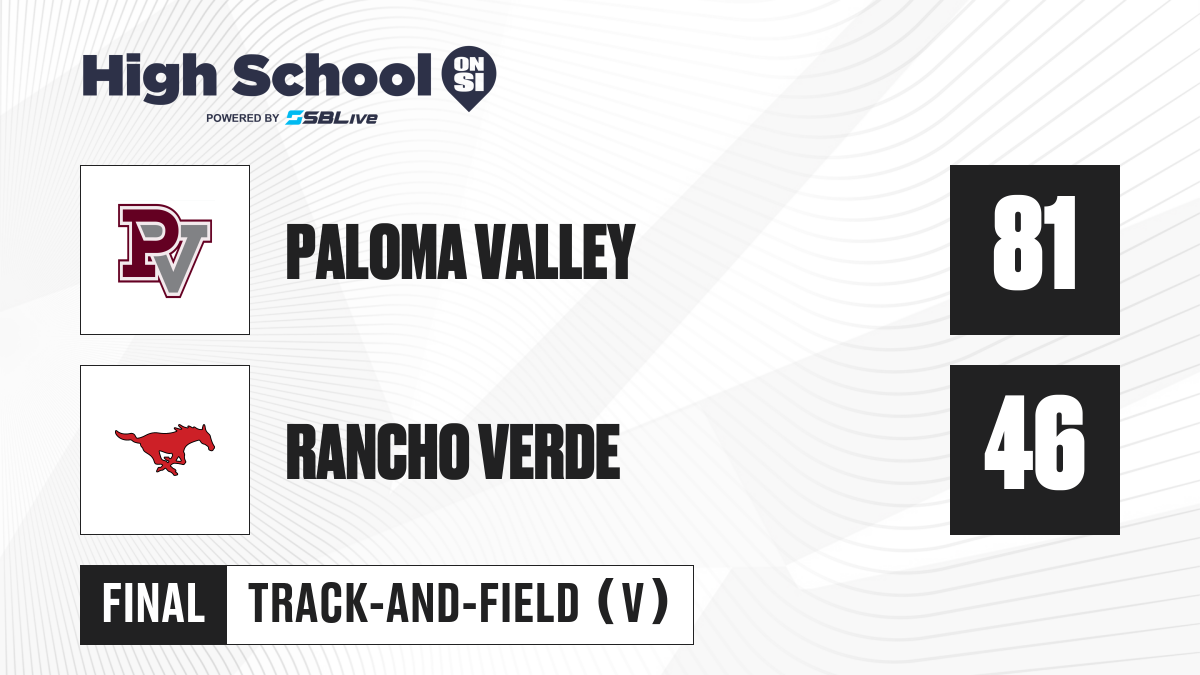 High School ON SI
POWERED BY SBLive

PV

PALOMA VALLEY

81

RANCHO VERDE

46

FINAL

TRACK-AND-FIELD (V)